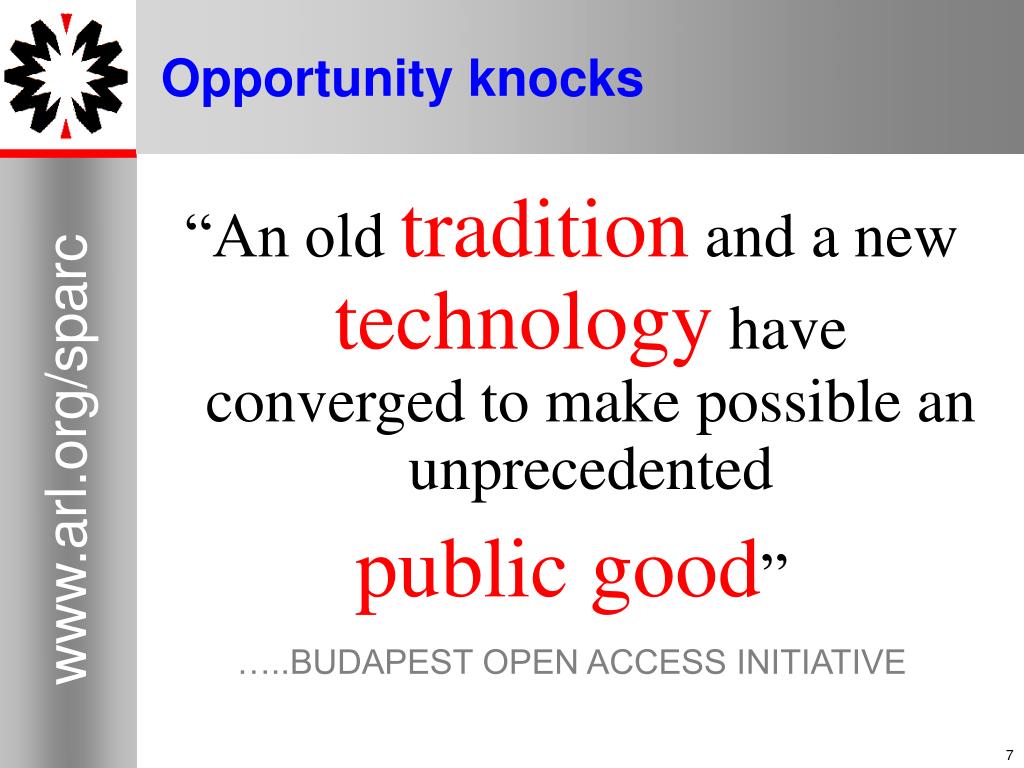 Opportunity knocks

www.arl.org/sparc

“An old tradition and a new technology have converged to make possible an unprecedented public good”

…..BUDAPEST OPEN ACCESS INITIATIVE

7